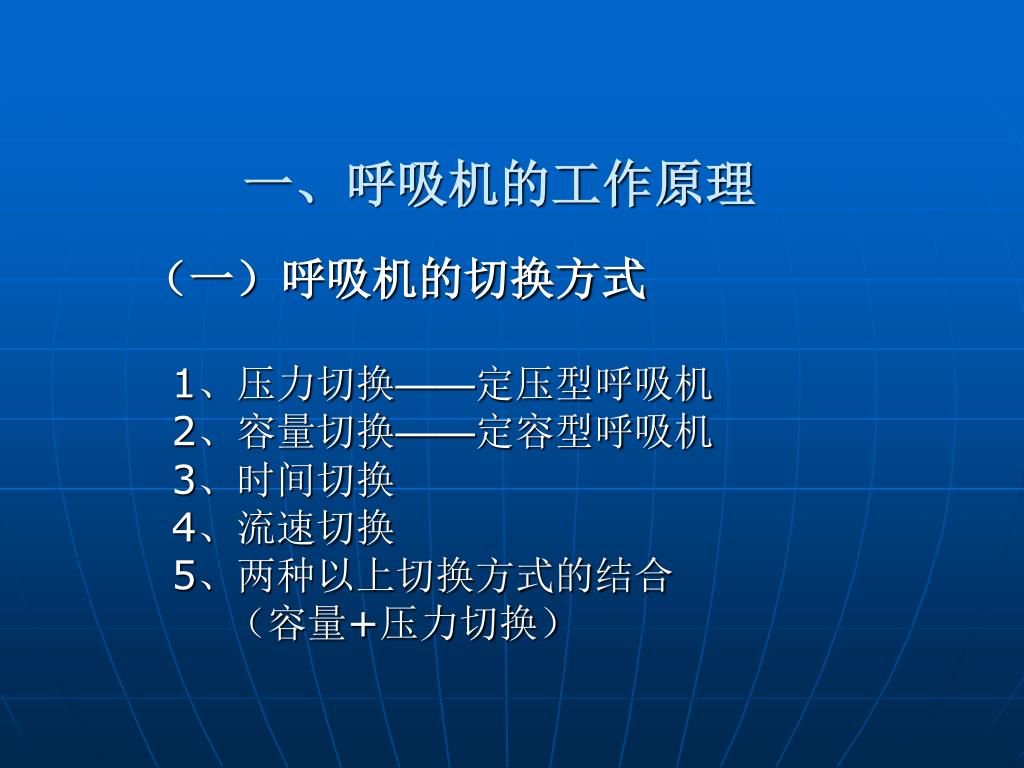 一、呼吸机的工作原理

（一）呼吸机的切换方式

1、压力切换——定压型呼吸机
2、容量切换——定容型呼吸机
3、时间切换
4、流速切换
5、两种以上切换方式的结合
（容量+压力切换）